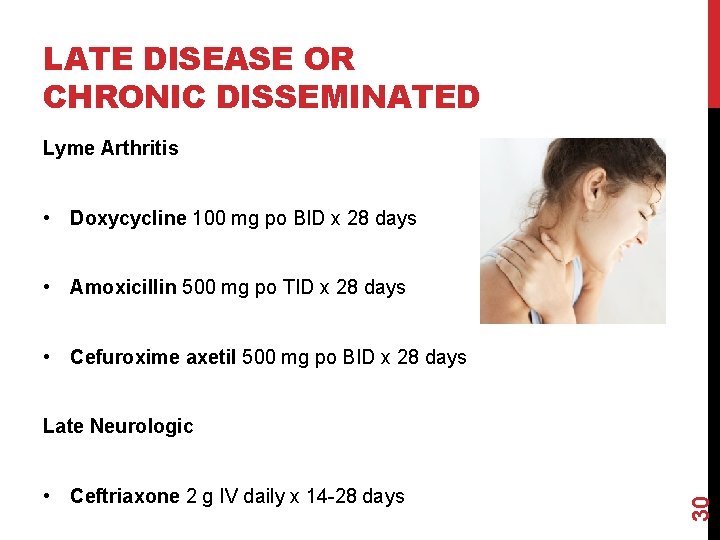 LATE DISEASE OR CHRONIC DISSEMINATED

Lyme Arthritis

• Doxycycline 100 mg po BID x 28 days

• Amoxicillin 500 mg po TID x 28 days

• Cefuroxime axetil 500 mg po BID x 28 days

Late Neurologic

• Ceftriaxone 2 g IV daily x 14-28 days

30